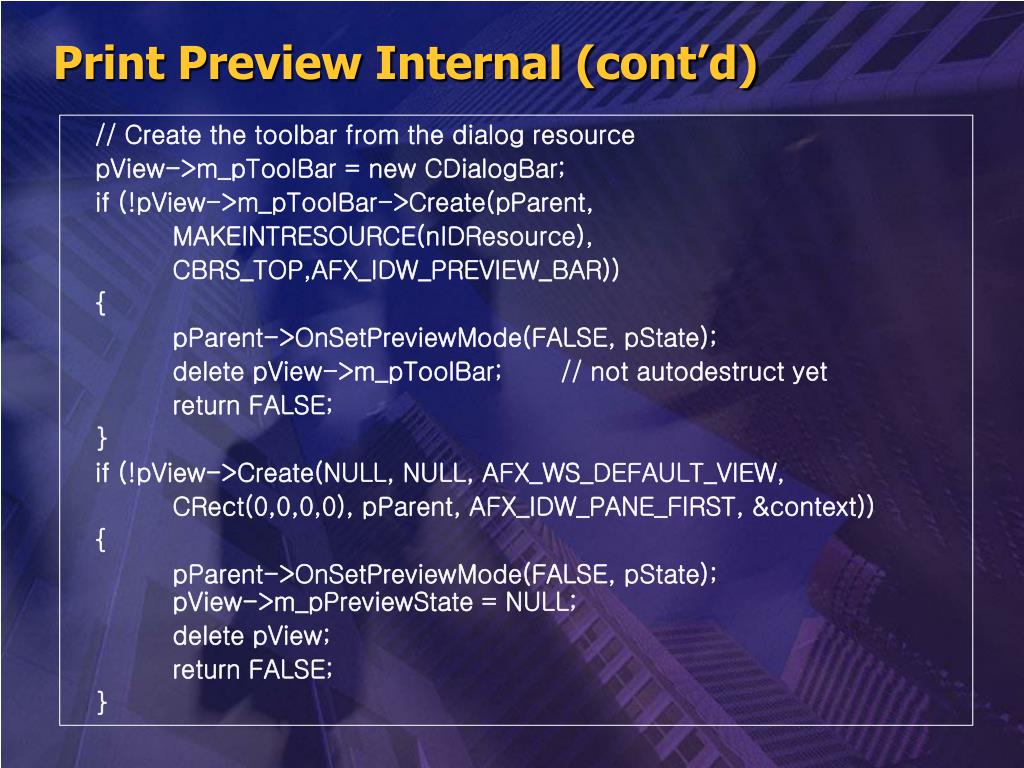 Print Preview Internal (cont'd)

// Create the toolbar from the dialog resource
pView->m_pToolBar = new CDialogBar;
if (!pView->m_pToolBar->Create(pParent,
    MAKEINTRESOURCE(nIDResource),
    CBRS_TOP,AFX_IDW_PREVIEW_BAR))
{
    pParent->OnSetPreviewMode(FALSE, pState);
    delete pView->m_pToolBar;    // not autodestruct yet
    return FALSE;
}
if (!pView->Create(NULL, NULL, AFX_WS_DEFAULT_VIEW,
    CRect(0,0,0,0), pParent, AFX_IDW_PANE_FIRST, &context))
{
    pParent->OnSetPreviewMode(FALSE, pState);
    pView->m_pPreviewState = NULL;
    delete pView;
    return FALSE;
}